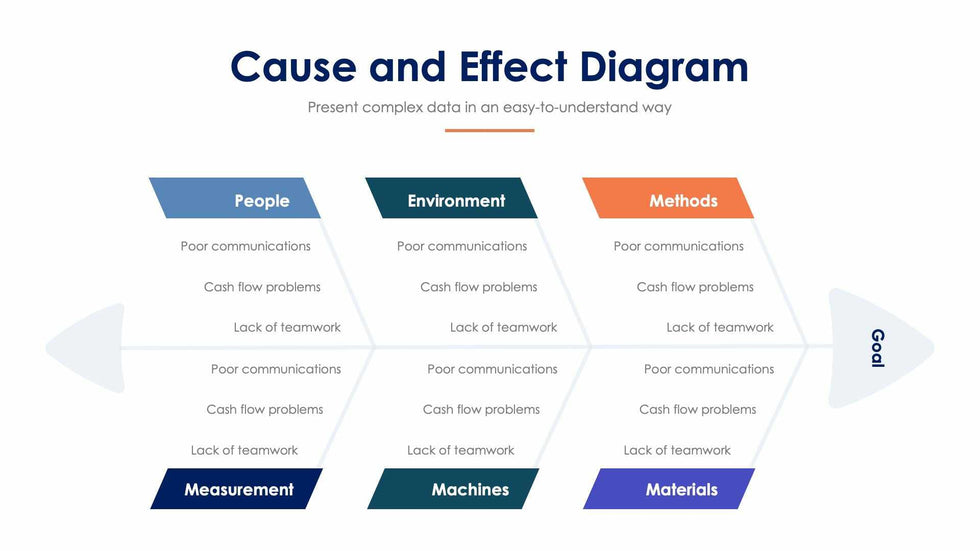 Cause and Effect Diagram

Present complex data in an easy-to-understand way

People

Poor communications

Cash flow problems

Lack of teamwork

Environment

Poor communications

Cash flow problems

Lack of teamwork

Methods

Poor communications

Cash flow problems

Lack of teamwork

Goal

Poor communications

Cash flow problems

Lack of teamwork

Measurement

Poor communications

Cash flow problems

Lack of teamwork

Machines

Poor communications

Cash flow problems

Lack of teamwork

Materials